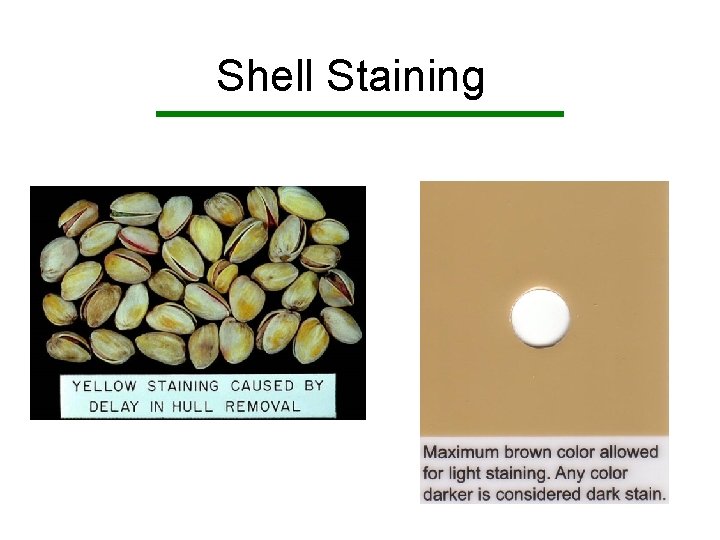 Shell Staining

YELLOW STAINING CAUSED BY DELAY IN HULL REMOVAL

Maximum brown color allowed for light staining. Any color darker is considered dark stain.